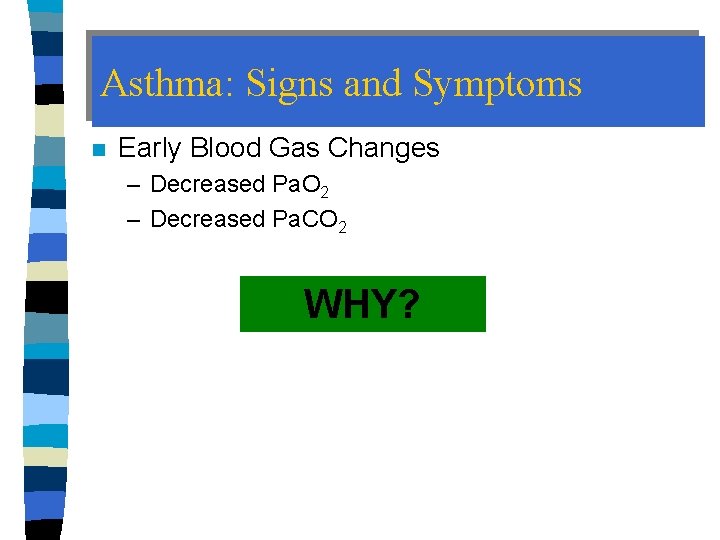 Asthma: Signs and Symptoms

Early Blood Gas Changes
– Decreased $PaO_2$
– Decreased $PaCO_2$

WHY?